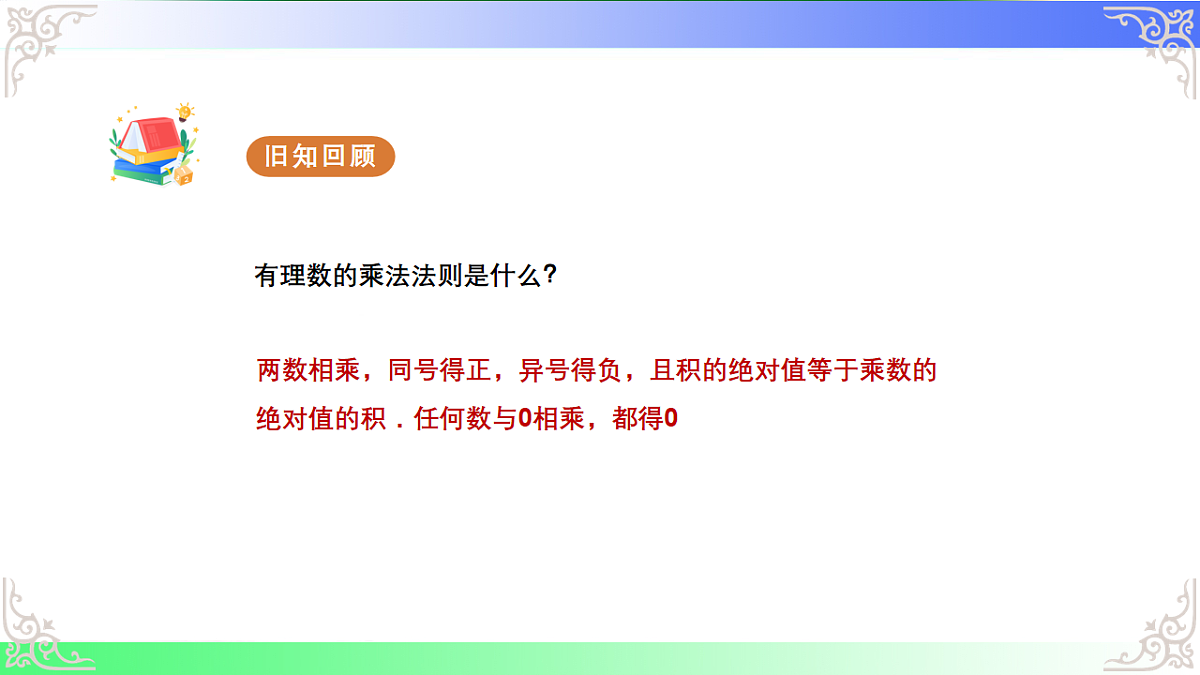 旧知回顾

有理数的乘法法则是什么？

两数相乘，同号得正，异号得负，且积的绝对值等于乘数的绝对值的积．任何数与0相乘，都得0